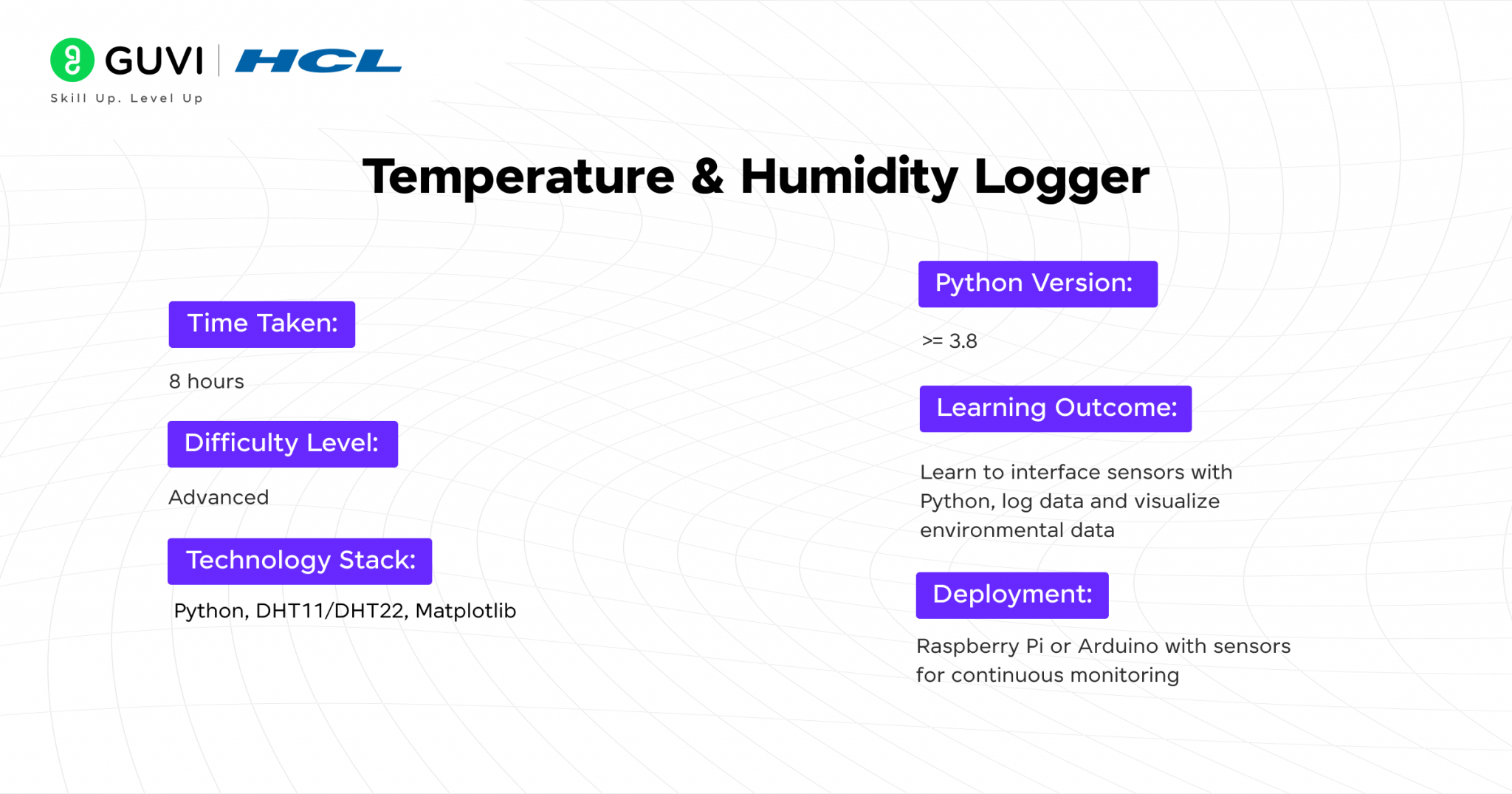 GUVI | HCL
Skill Up. Level Up

Temperature & Humidity Logger

Time Taken:

8 hours

Difficulty Level:

Advanced

Technology Stack:

Python, DHT11/DHT22, Matplotlib

Python Version:

>= 3.8

Learning Outcome:

Learn to interface sensors with Python, log data and visualize environmental data

Deployment:

Raspberry Pi or Arduino with sensors for continuous monitoring